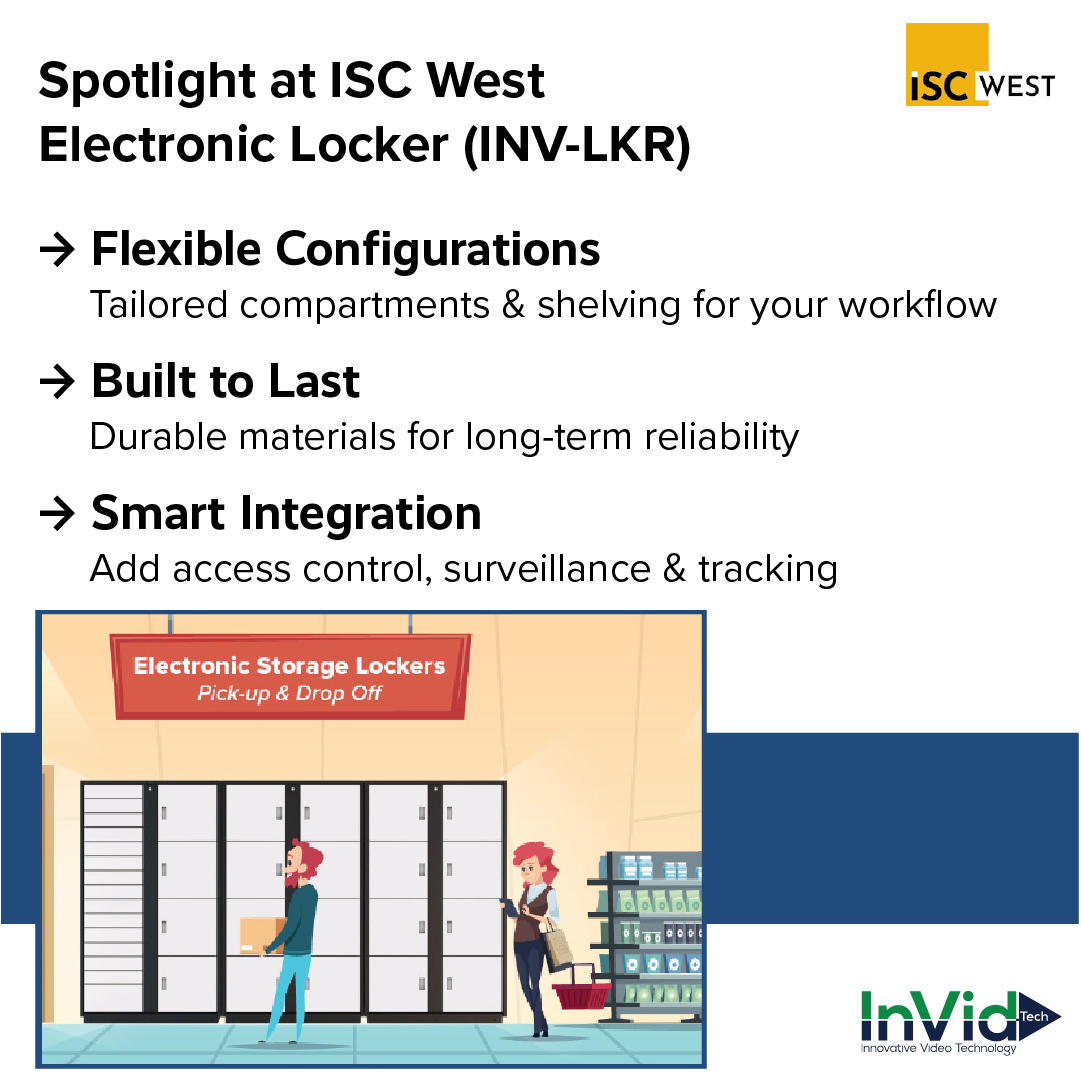 Spotlight at ISC West
Electronic Locker (INV-LKR)

ISC WEST

→ Flexible Configurations
Tailored compartments & shelving for your workflow

→ Built to Last
Durable materials for long-term reliability

→ Smart Integration
Add access control, surveillance & tracking

Electronic Storage Lockers
Pick-up & Drop Off

InVid Tech
Innovative Video Technology